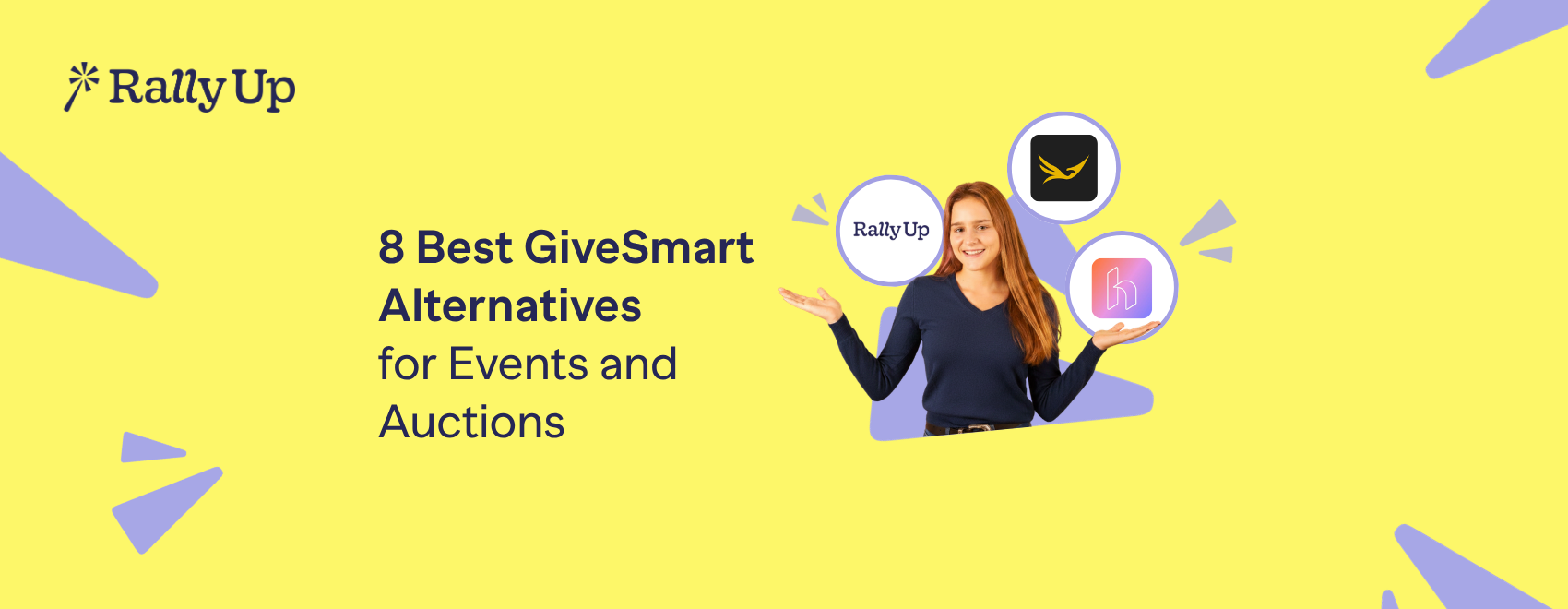 RallyUp

8 Best GiveSmart Alternatives
for Events and Auctions

RallyUp

h